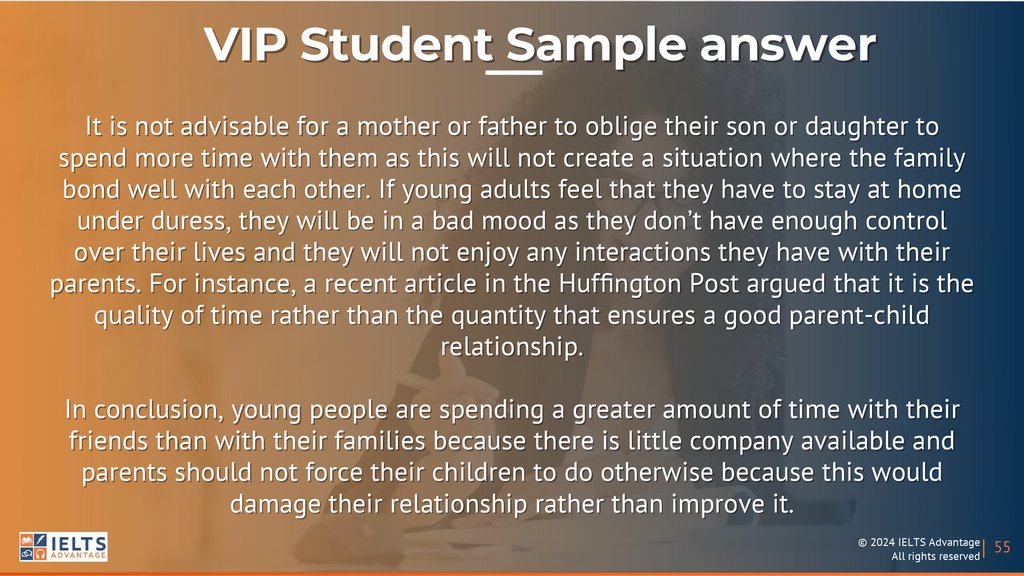 VIP Student Sample answer

It is not advisable for a mother or father to oblige their son or daughter to spend more time with them as this will not create a situation where the family bond well with each other. If young adults feel that they have to stay at home under duress, they will be in a bad mood as they don't have enough control over their lives and they will not enjoy any interactions they have with their parents. For instance, a recent article in the Huffington Post argued that it is the quality of time rather than the quantity that ensures a good parent-child relationship.

In conclusion, young people are spending a greater amount of time with their friends than with their families because there is little company available and parents should not force their children to do otherwise because this would damage their relationship rather than improve it.

IELTS ADVANTAGE

© 2024 IELTS Advantage
All rights reserved

55